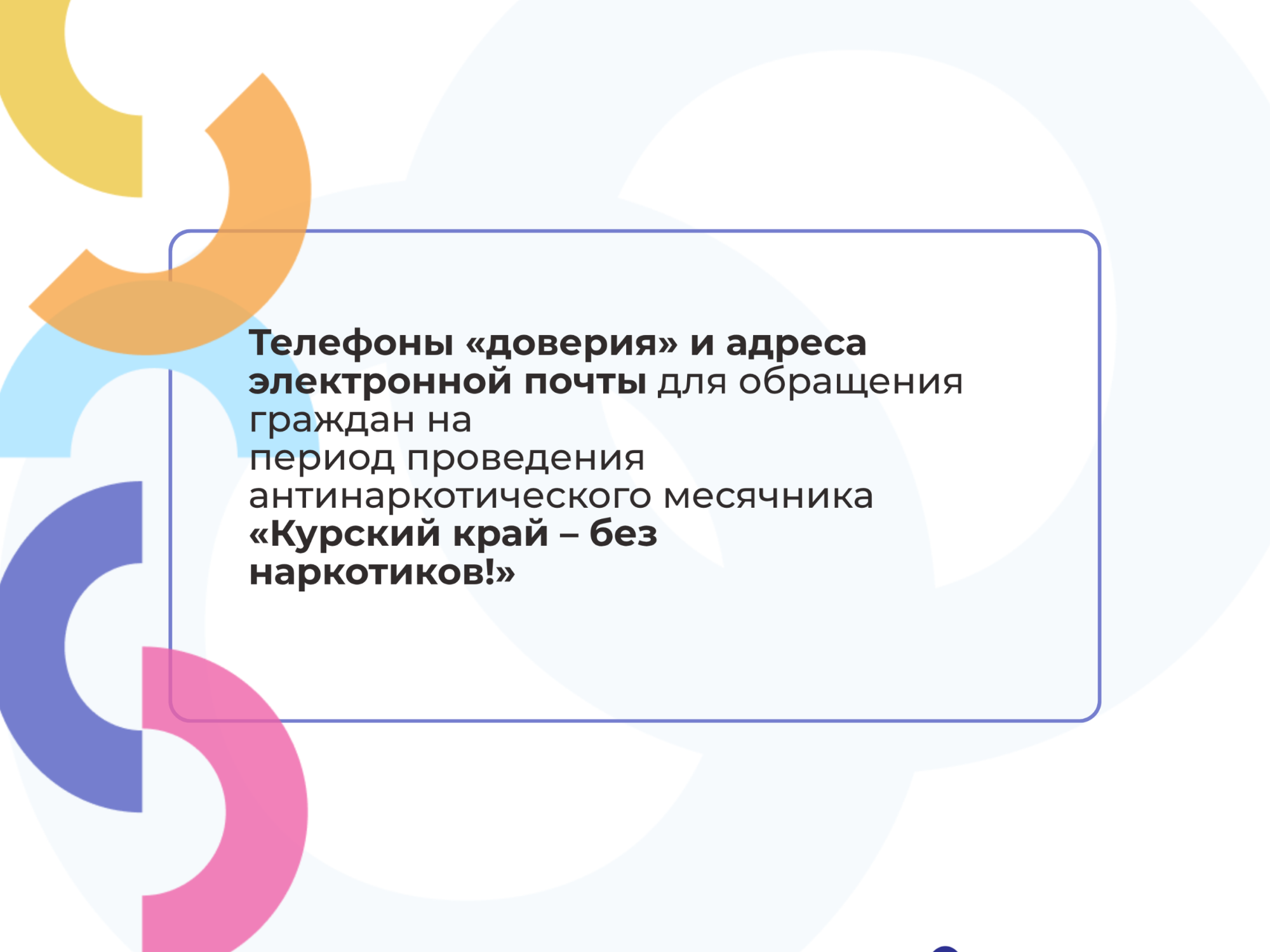 Телефоны «доверия» и адреса электронной почты для обращения граждан на период проведения антинаркотического месячника «Курский край – без наркотиков!»